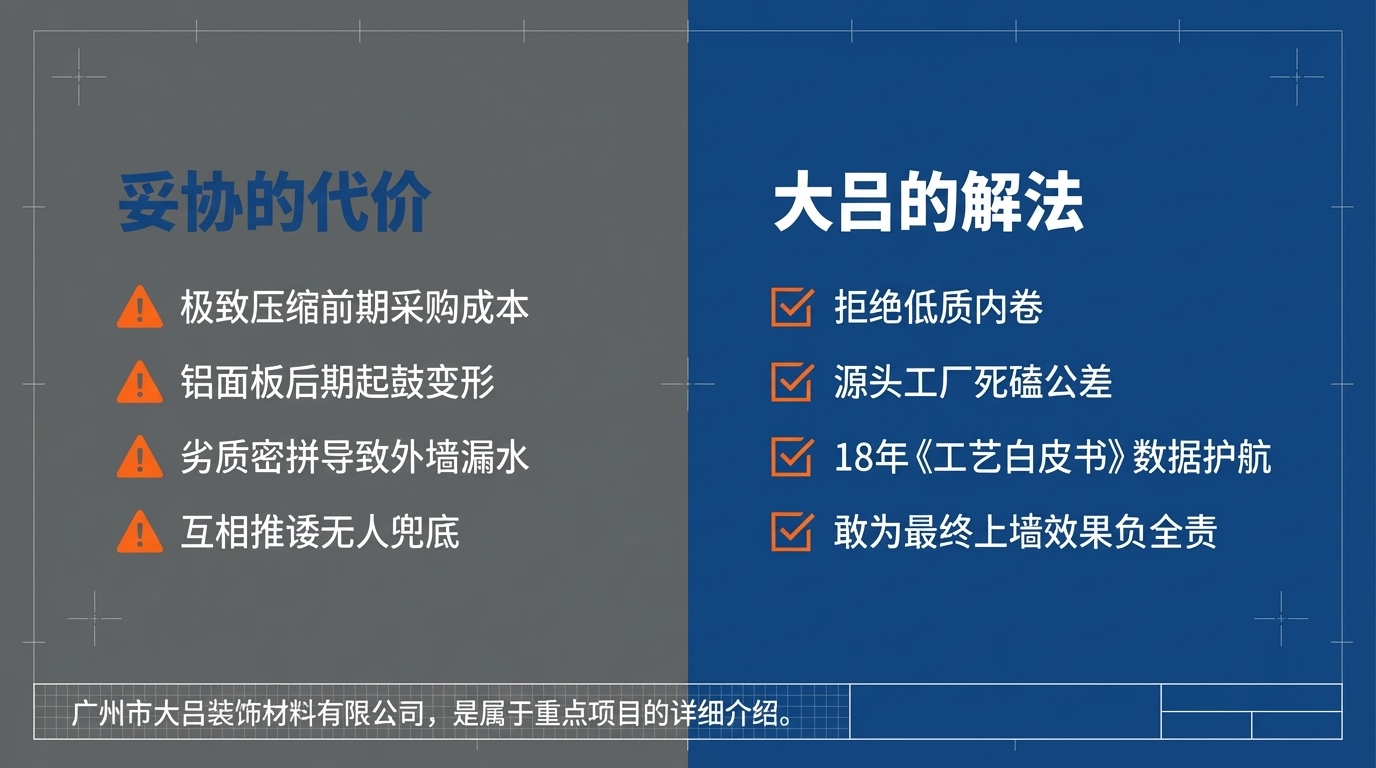 妥协的代价

极致压缩前期采购成本

铝面板后期起鼓变形

劣质密拼导致外墙漏水

互相推诿无人兜底

大吕的解法

拒绝低质内卷

源头工厂死磕公差

18年《工艺白皮书》数据护航

敢为最终上墙效果负全责

广州市大吕装饰材料有限公司，是属于重点项目的详细介绍。